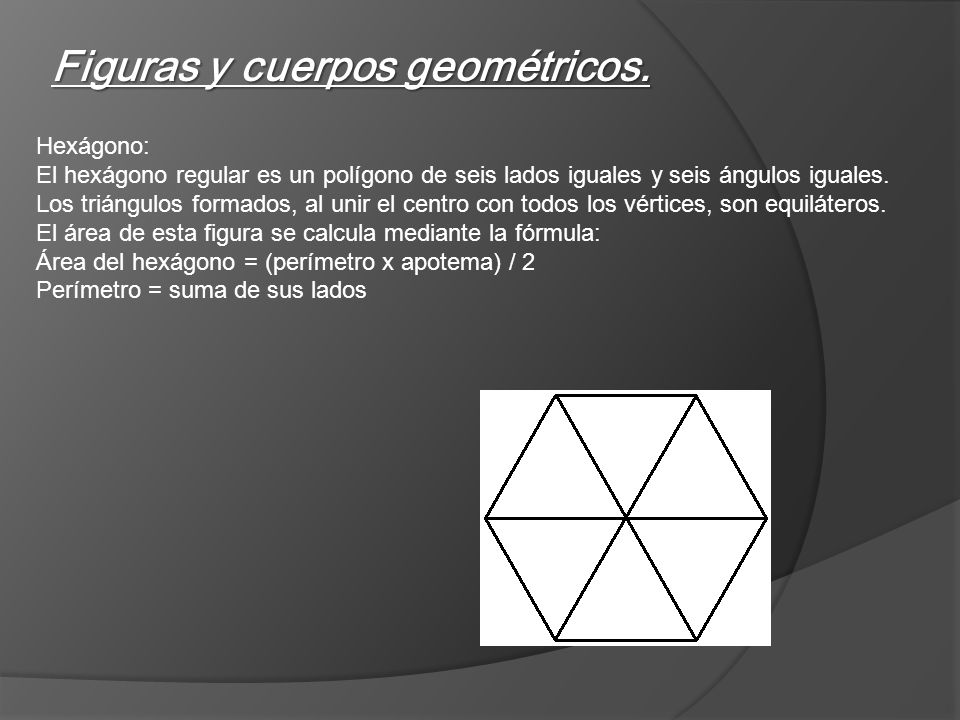 Figuras y cuerpos geométricos.

Hexágono:
El hexágono regular es un polígono de seis lados iguales y seis ángulos iguales. Los triángulos formados, al unir el centro con todos los vértices, son equiláteros. El área de esta figura se calcula mediante la fórmula:
Área del hexágono = (perímetro x apotema) / 2
Perímetro = suma de sus lados